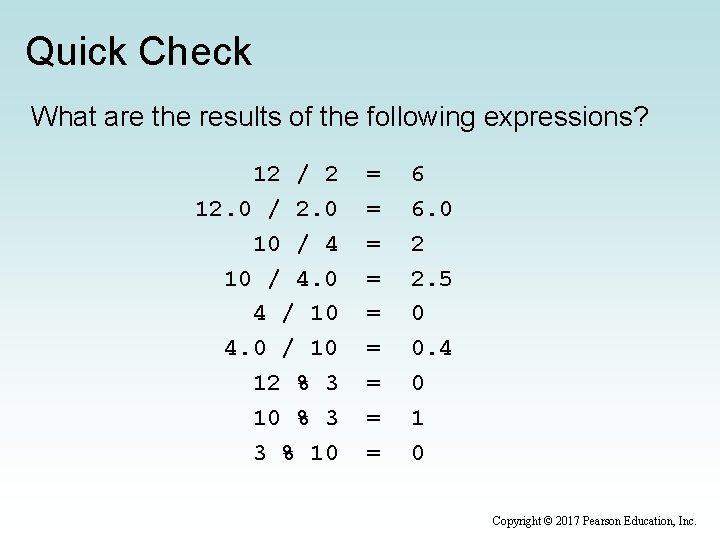 Quick Check

What are the results of the following expressions?

12 / 2 = 6
12.0 / 2.0 = 6.0
10 / 4 = 2
10 / 4.0 = 2.5
4 / 10 = 0
4.0 / 10 = 0.4
12 % 3 = 0
10 % 3 = 1
3 % 10 = 0

Copyright © 2017 Pearson Education, Inc.